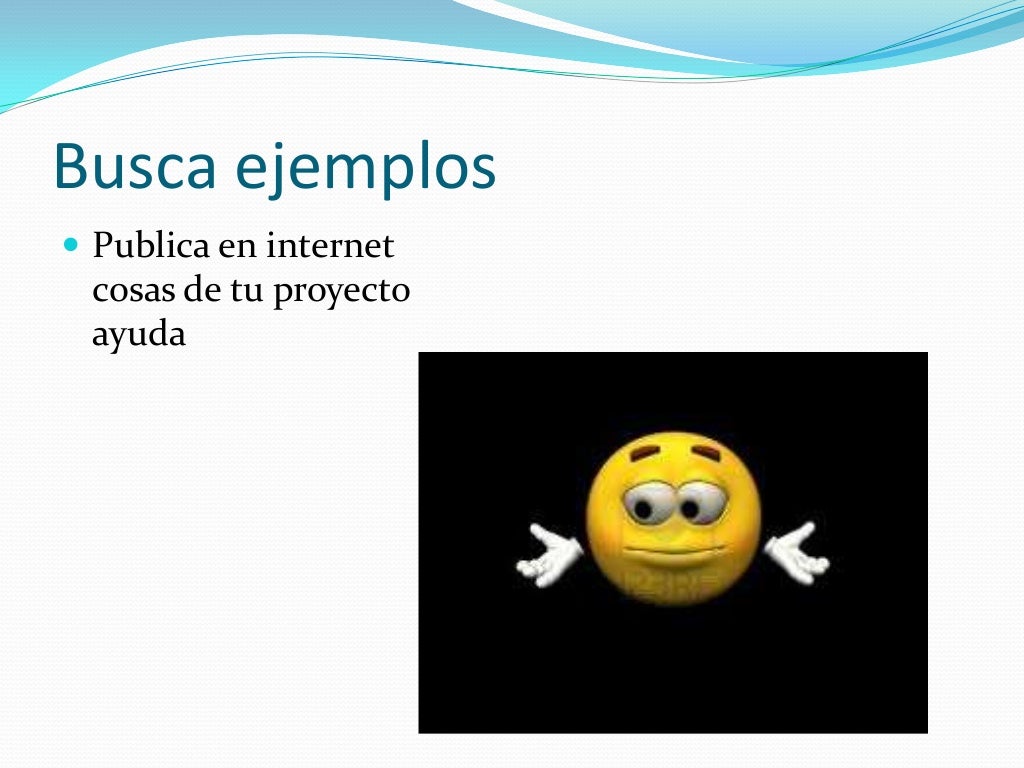 Busca ejemplos

Publica en internet cosas de tu proyecto ayuda